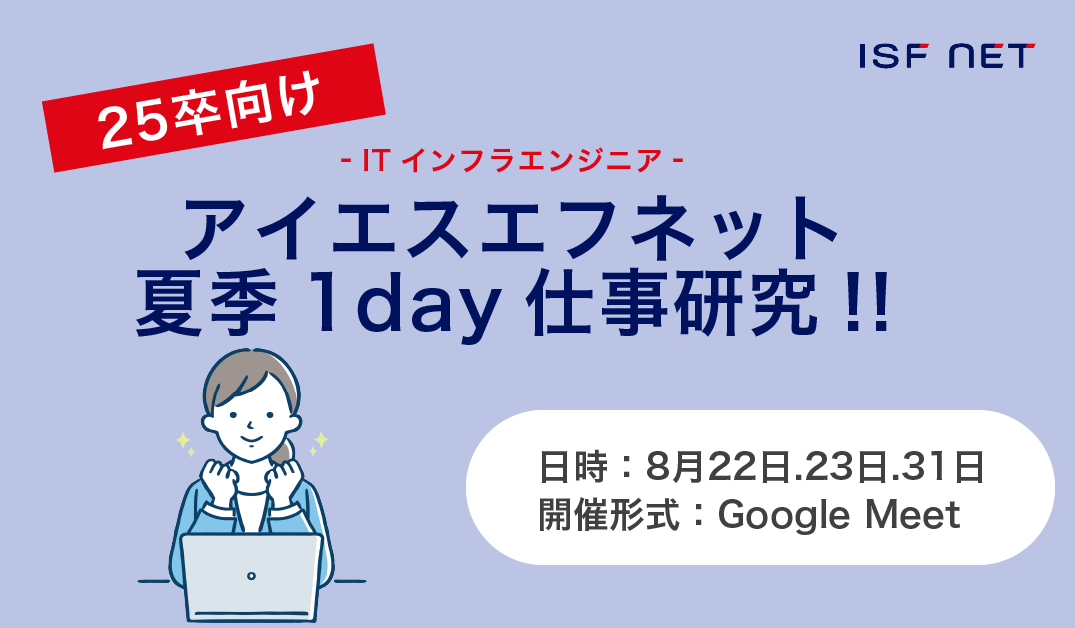 ISF NET

25卒向け

- IT インフラエンジニア -

アイエスエフネット
夏季 1day 仕事研究 !!

日時：8月22日.23日.31日
開催形式：Google Meet